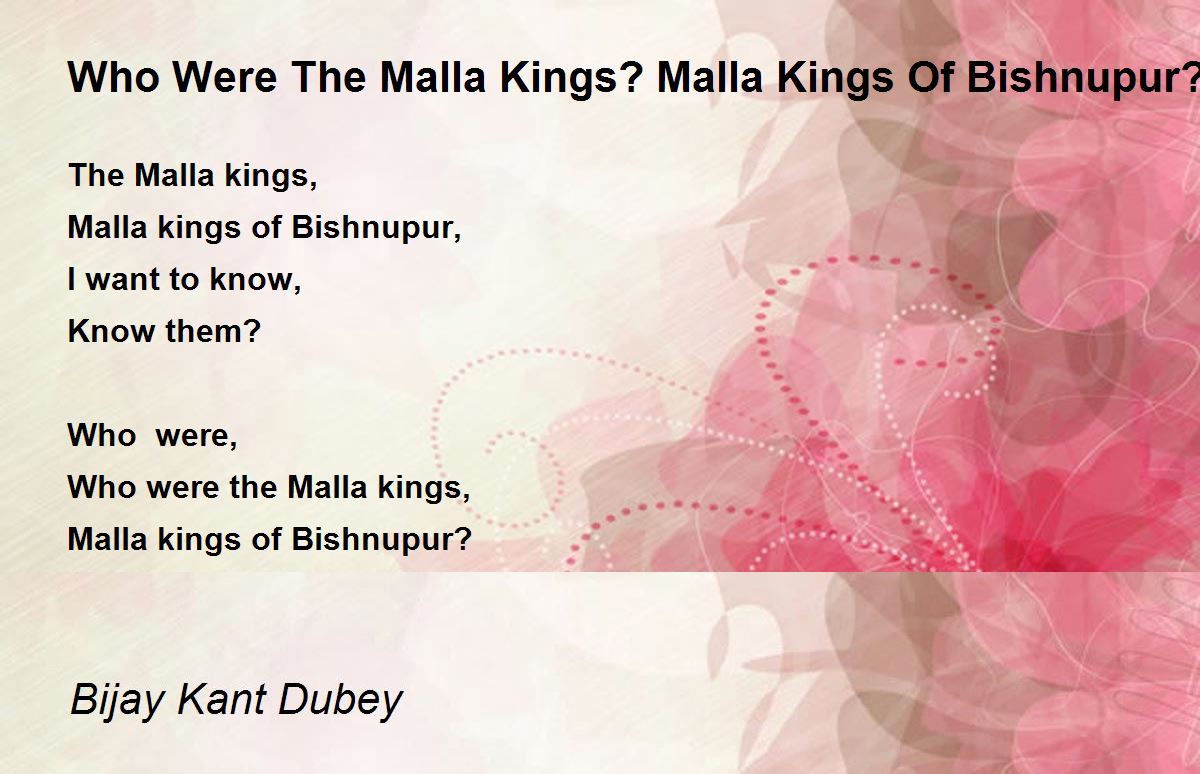 Who Were The Malla Kings? Malla Kings Of Bishnupur?

The Malla kings,
Malla kings of Bishnupur,
I want to know,
Know them?

Who were,
Who were the Malla kings,
Malla kings of Bishnupur?

Bijay Kant Dubey